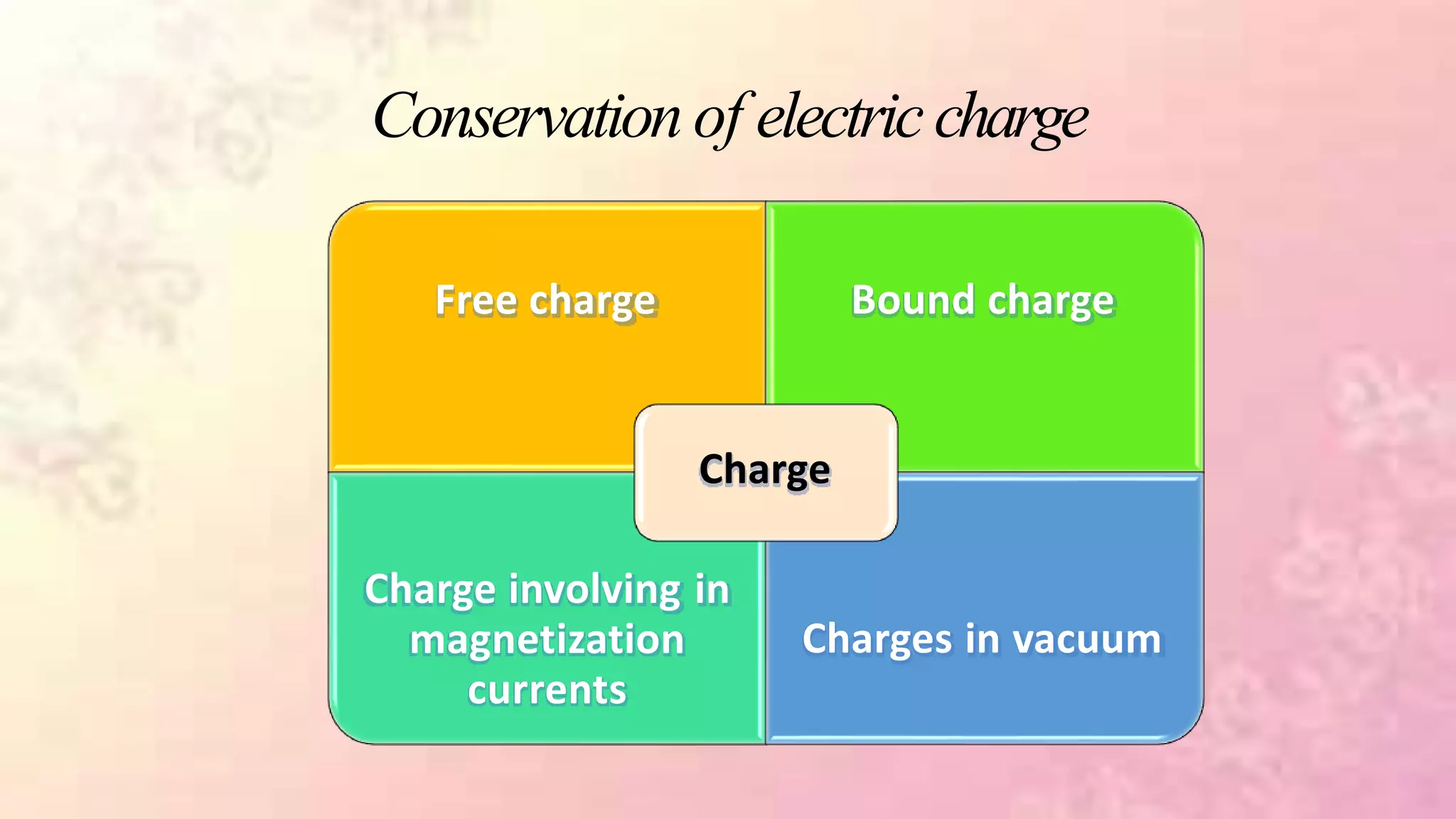 Conservation of electric charge

Free charge

Bound charge

Charge

Charge involving in magnetization currents

Charges in vacuum